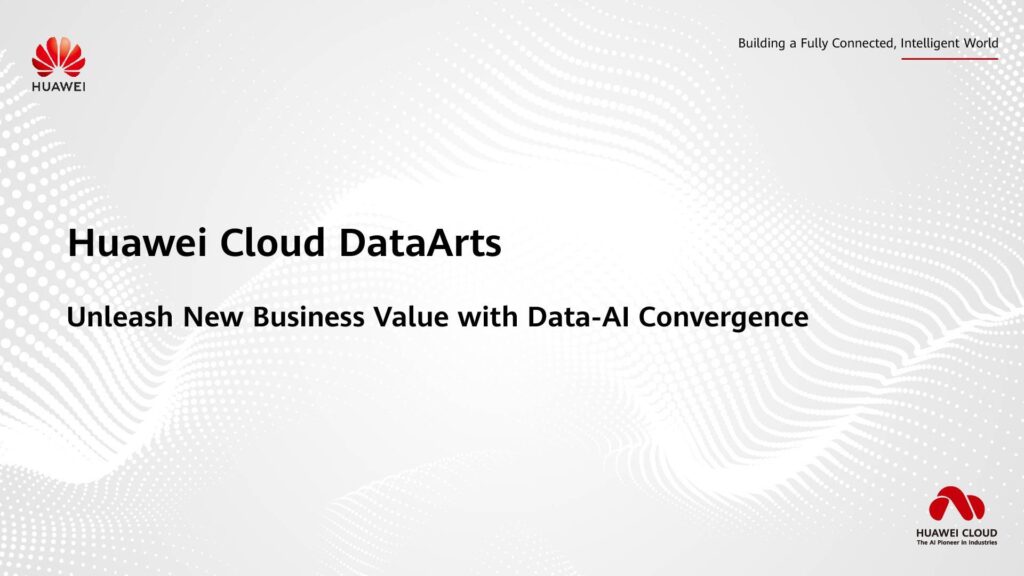 HUAWEI

Building a Fully Connected, Intelligent World

Huawei Cloud DataArts

Unleash New Business Value with Data-AI Convergence

HUAWEI CLOUD
The AI Pioneer in Industries